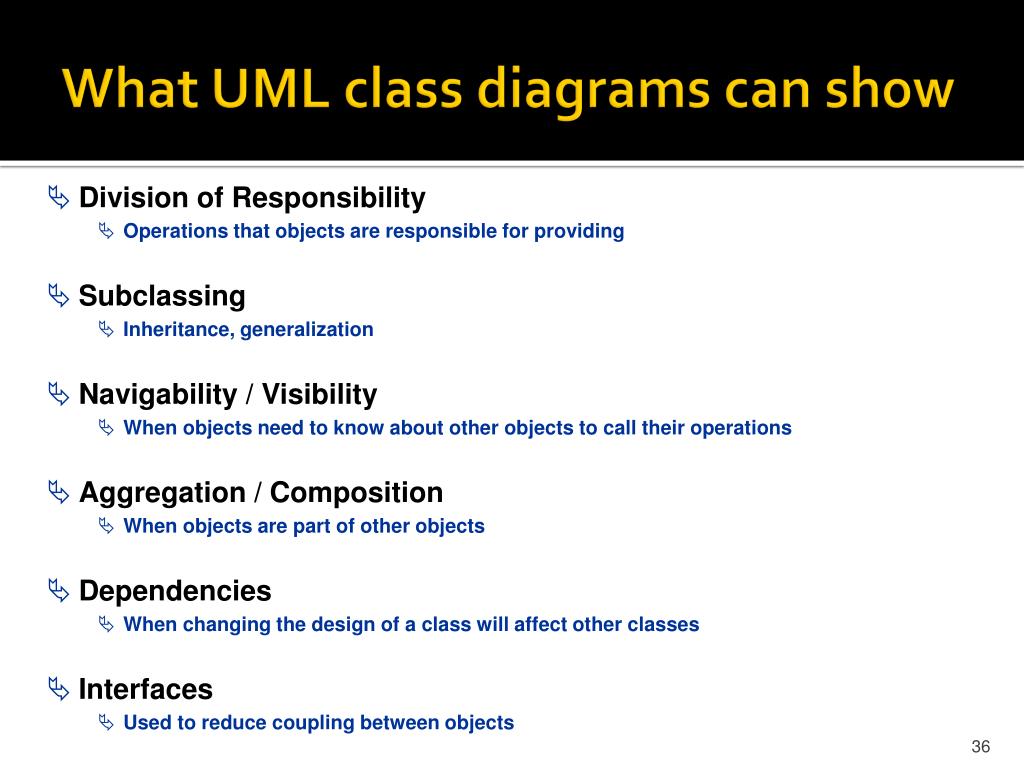 What UML class diagrams can show

Division of Responsibility
Operations that objects are responsible for providing

Subclassing
Inheritance, generalization

Navigability / Visibility
When objects need to know about other objects to call their operations

Aggregation / Composition
When objects are part of other objects

Dependencies
When changing the design of a class will affect other classes

Interfaces
Used to reduce coupling between objects

36